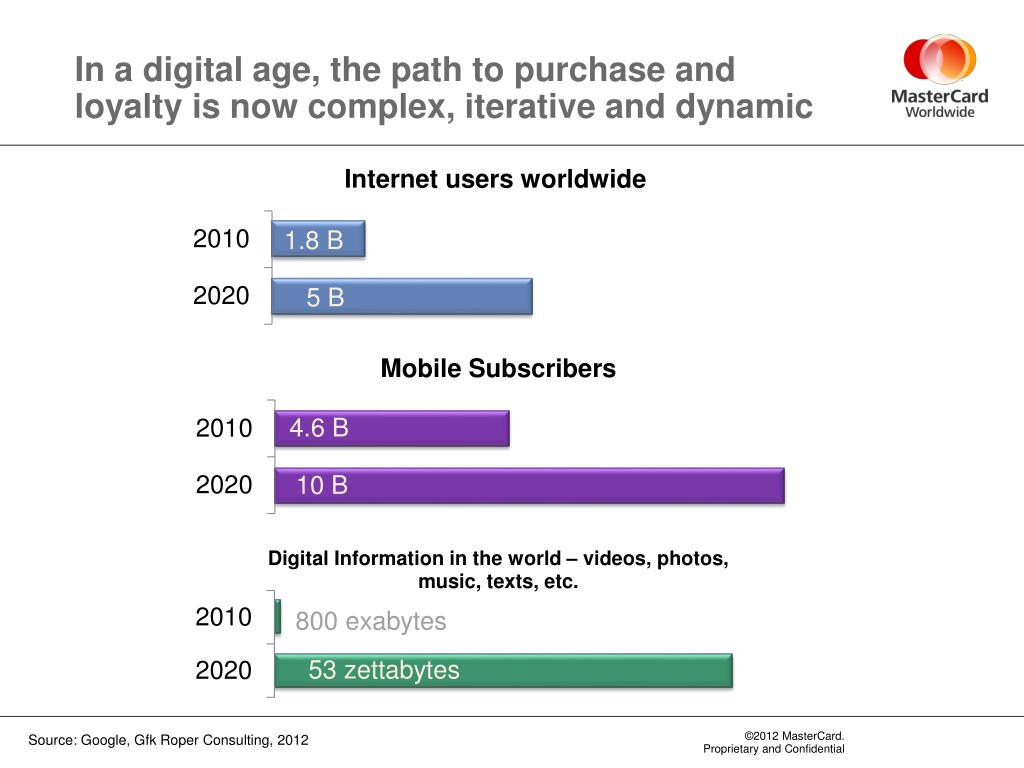 In a digital age, the path to purchase and loyalty is now complex, iterative and dynamic

MasterCard Worldwide

Internet users worldwide

2010 1.8 B

2020 5 B

Mobile Subscribers

2010 4.6 B

2020 10 B

Digital Information in the world – videos, photos, music, texts, etc.

2010 800 exabytes

2020 53 zettabytes

Source: Google, Gfk Roper Consulting, 2012

©2012 MasterCard. Proprietary and Confidential